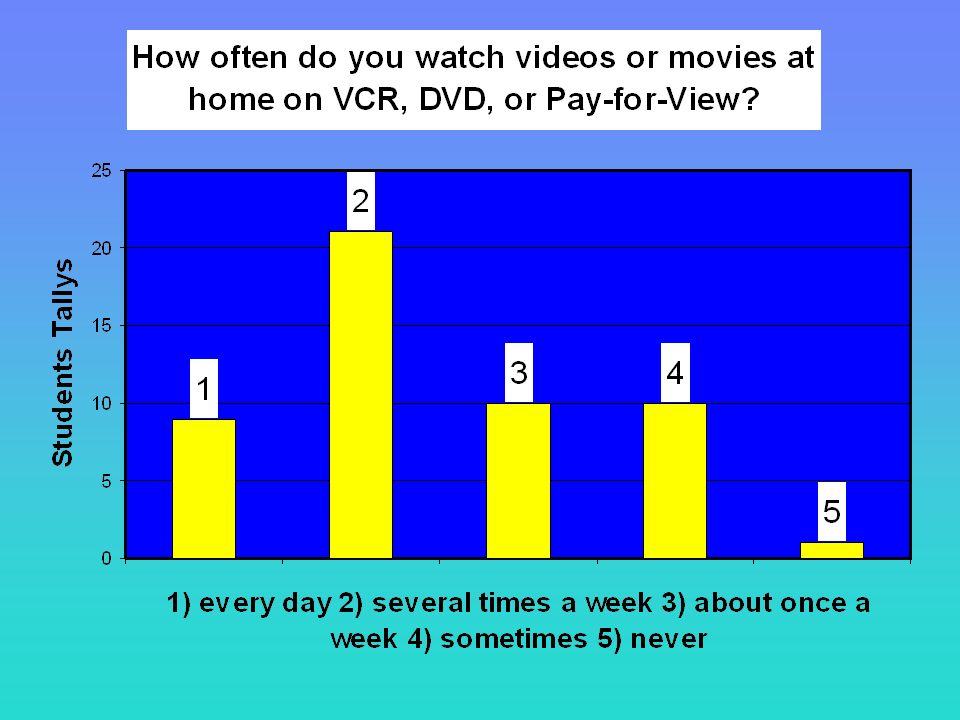 How often do you watch videos or movies at home on VCR, DVD, or Pay-for-View?

Students Tallys

25
20
15
10
5
0

1
2
3
4
5

1) every day 2) several times a week 3) about once a week 4) sometimes 5) never